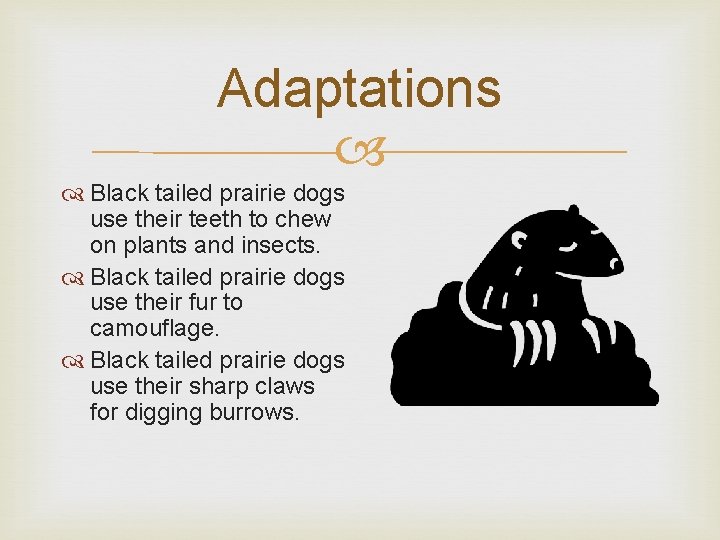 Adaptations

Black tailed prairie dogs use their teeth to chew on plants and insects.

Black tailed prairie dogs use their fur to camouflage.

Black tailed prairie dogs use their sharp claws for digging burrows.